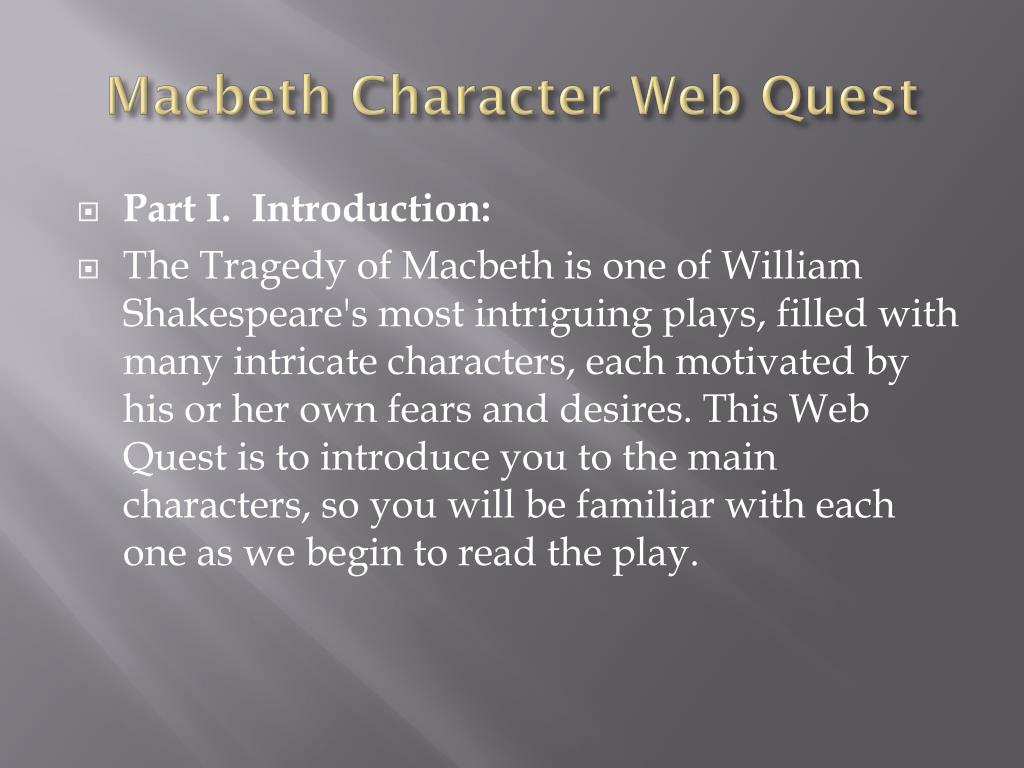 Macbeth Character Web Quest

Part I. Introduction:

The Tragedy of Macbeth is one of William Shakespeare's most intriguing plays, filled with many intricate characters, each motivated by his or her own fears and desires. This Web Quest is to introduce you to the main characters, so you will be familiar with each one as we begin to read the play.